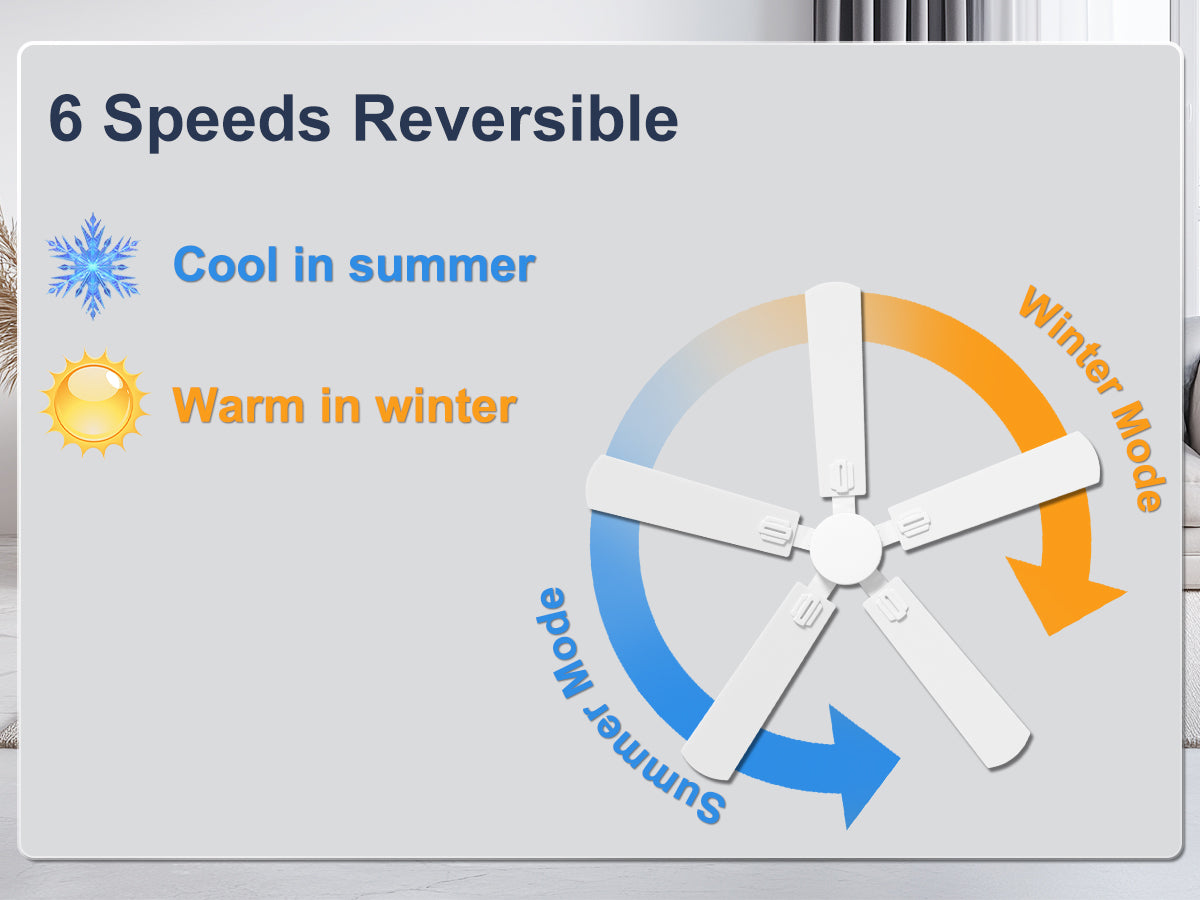 6 Speeds Reversible

Cool in summer

Warm in winter

Winter Mode

Summer Mode